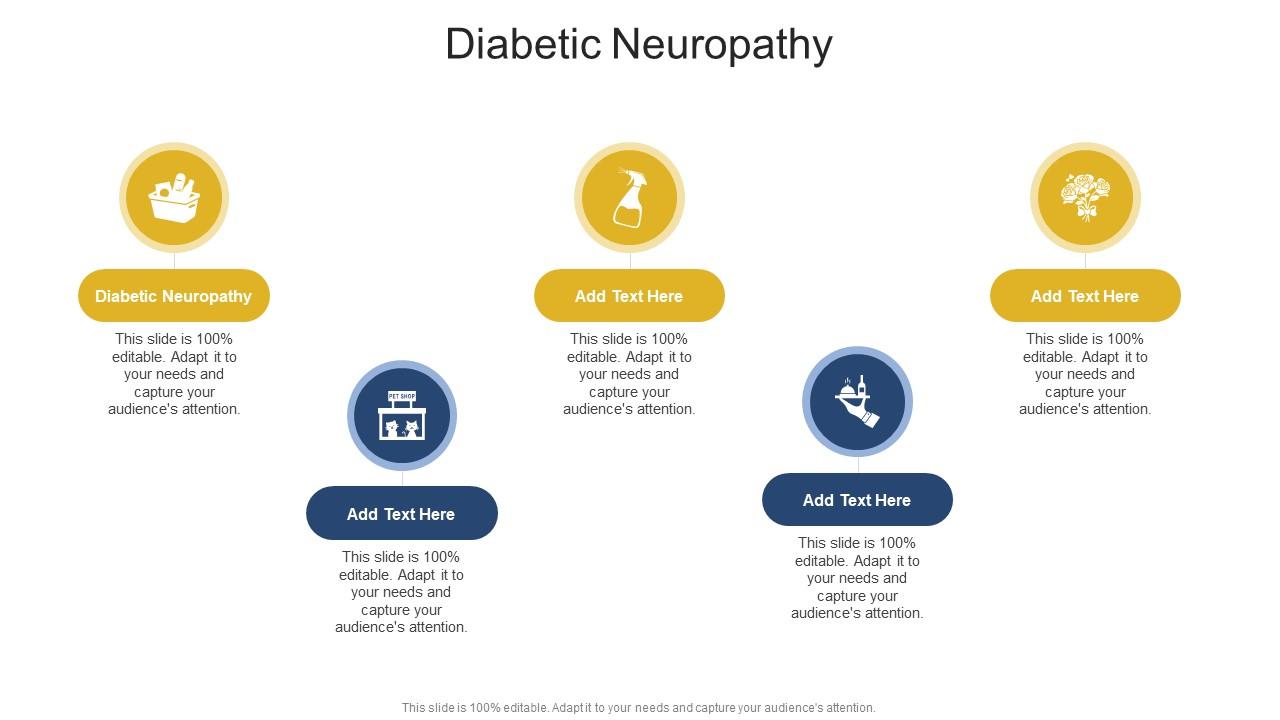 Diabetic Neuropathy

Diabetic Neuropathy

This slide is 100% editable. Adapt it to your needs and capture your audience's attention.

PET SHOP

Add Text Here

This slide is 100% editable. Adapt it to your needs and capture your audience's attention.

Add Text Here

This slide is 100% editable. Adapt it to your needs and capture your audience's attention.

Add Text Here

This slide is 100% editable. Adapt it to your needs and capture your audience's attention.

Add Text Here

This slide is 100% editable. Adapt it to your needs and capture your audience's attention.

This slide is 100% editable. Adapt it to your needs and capture your audience's attention.